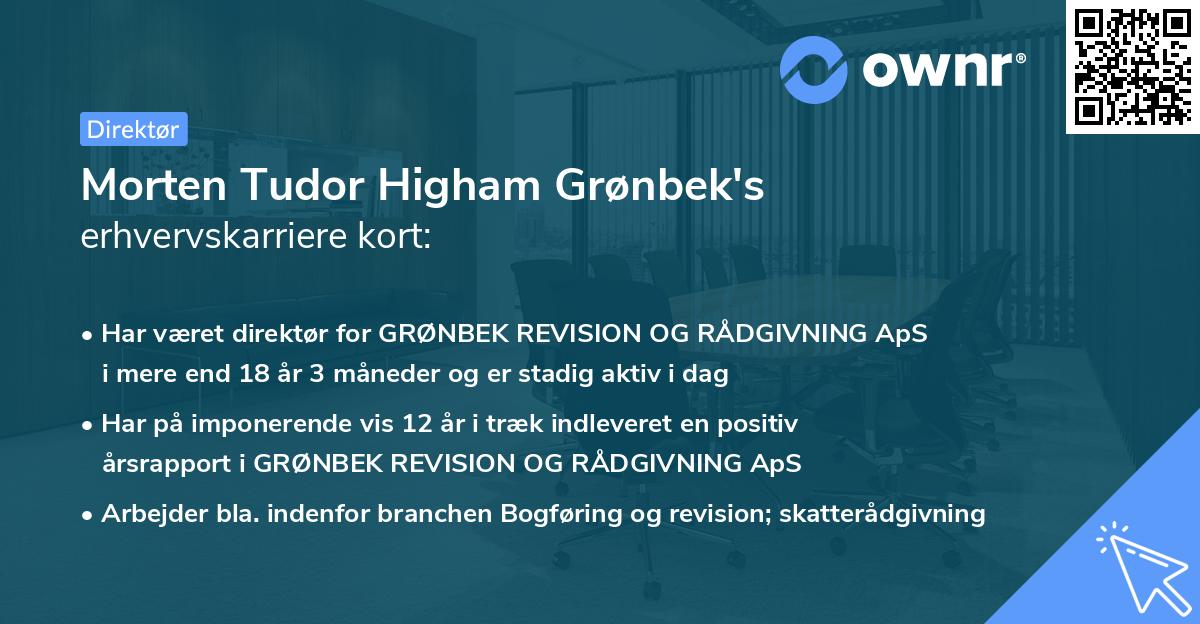 ownr®

Direktør

Morten Tudor Higham Grønbek's erhvervskarriere kort:

• Har været direktør for GRØNBEK REVISION OG RÅDGIVNING ApS i mere end 18 år 3 måneder og er stadig aktiv i dag

• Har på imponerende vis 12 år i træk indleveret en positiv årsrapport i GRØNBEK REVISION OG RÅDGIVNING ApS

• Arbejder bla. indenfor branchen Bogføring og revision; skatterådgivning